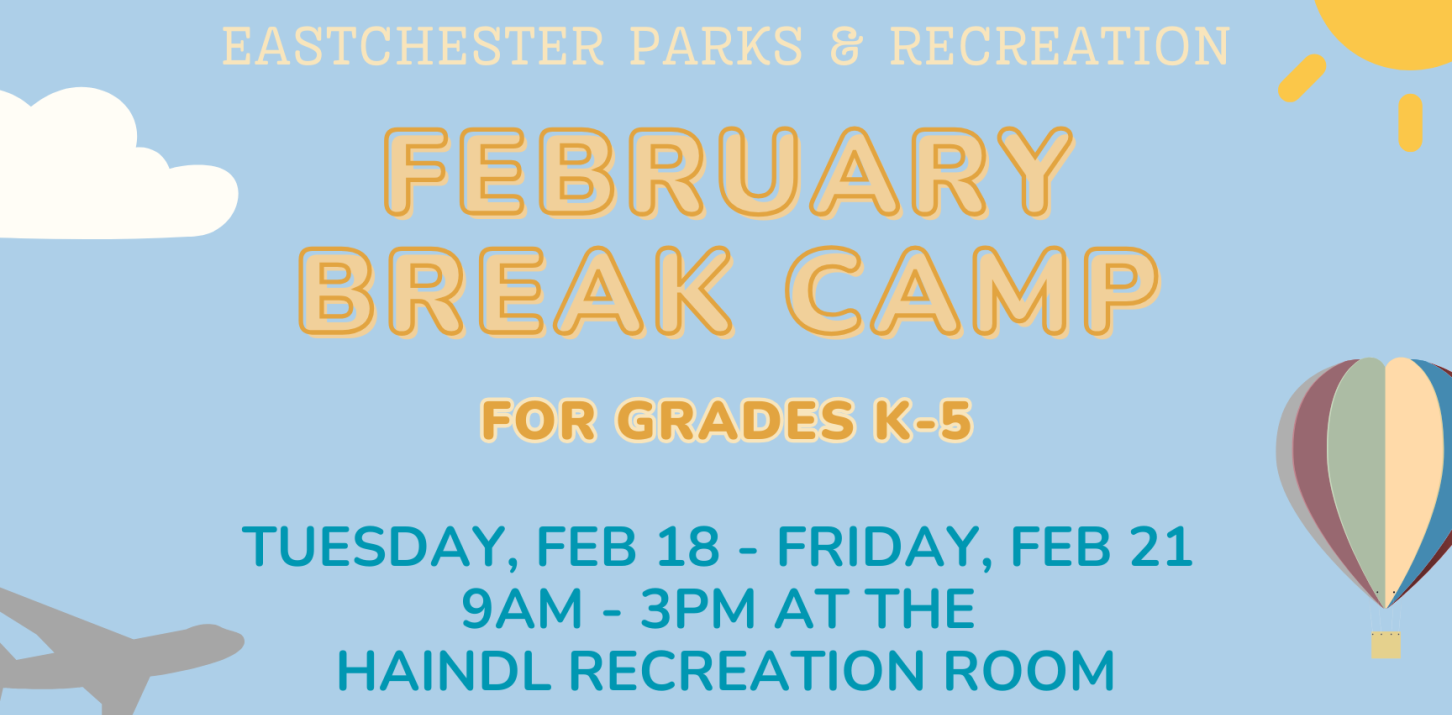 EASTCHESTER PARKS & RECREATION

FEBRUARY BREAK CAMP

FOR GRADES K-5

TUESDAY, FEB 18 - FRIDAY, FEB 21
9AM - 3PM AT THE
HAINDL RECREATION ROOM